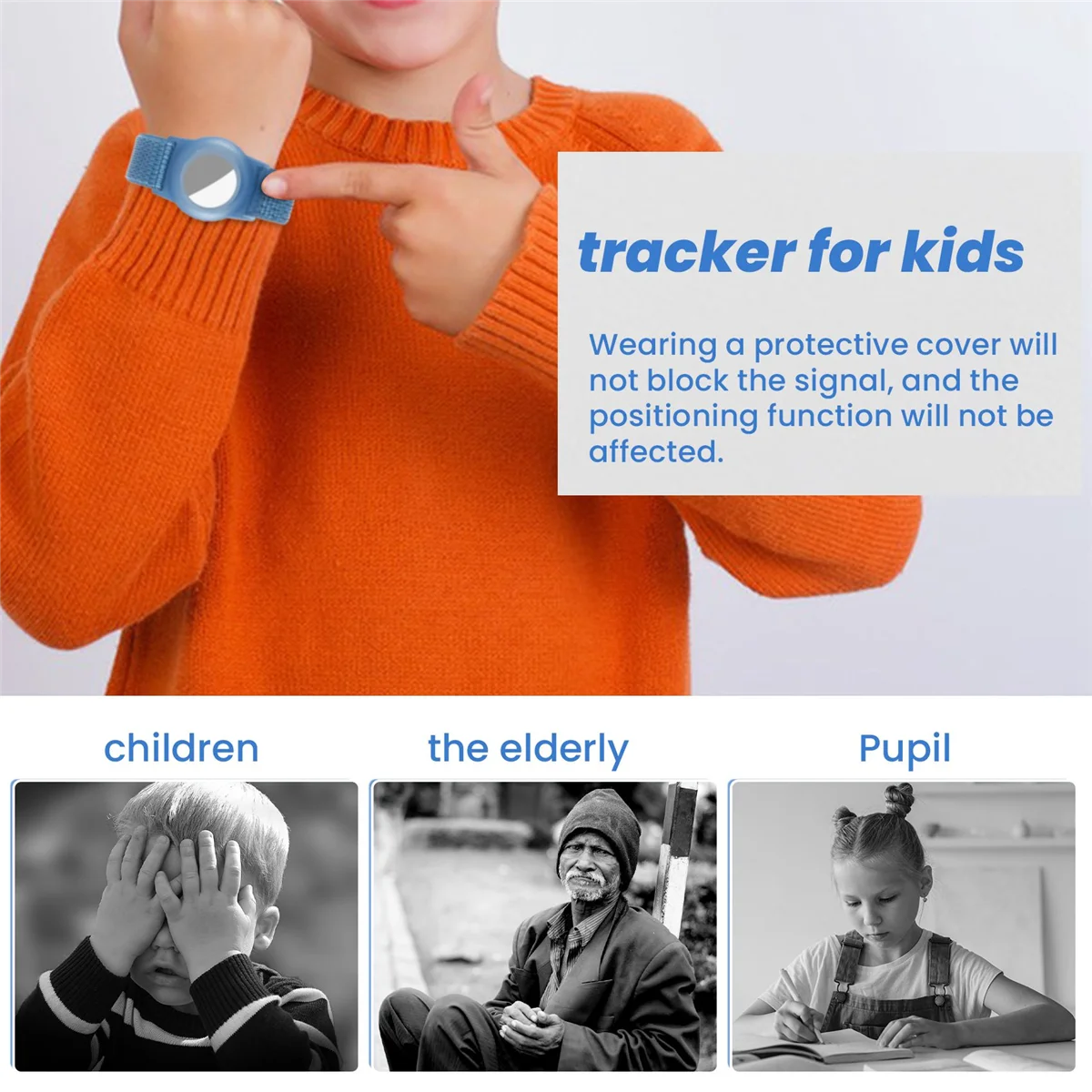 tracker for kids

Wearing a protective cover will not block the signal, and the positioning function will not be affected.

children

the elderly

Pupil